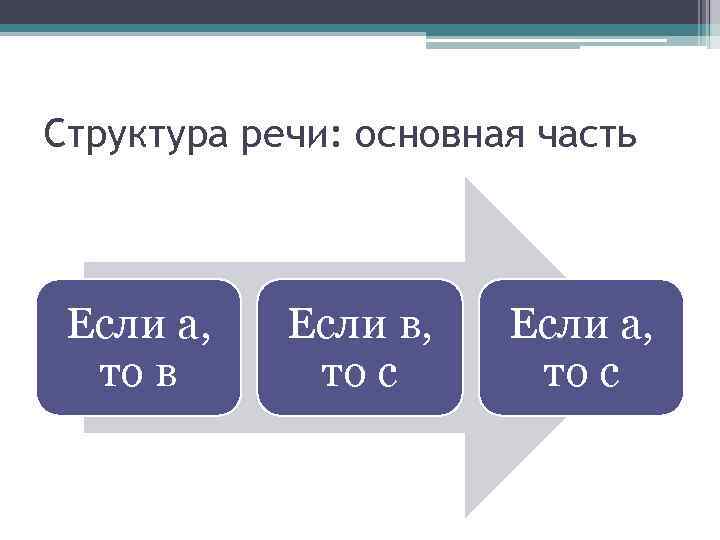 Структура речи: основная часть

Если а, то в

Если в, то с

Если а, то с